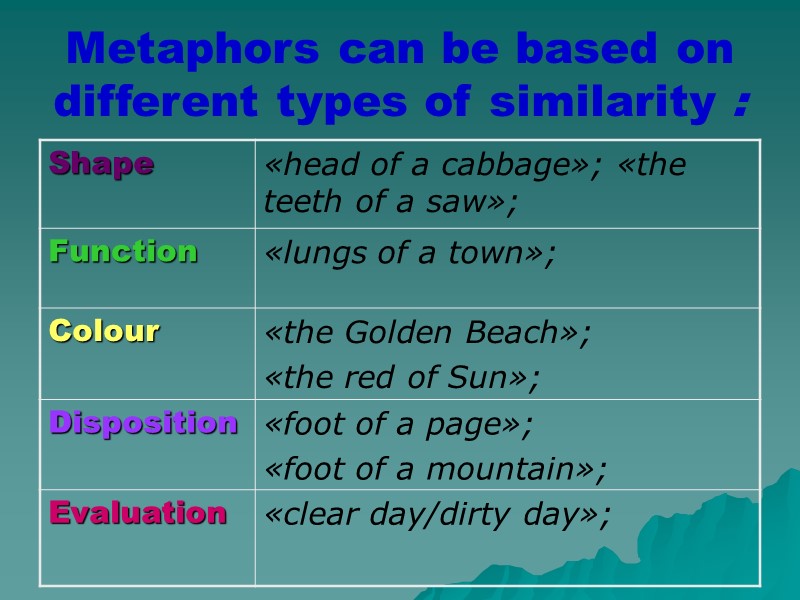 Metaphors can be based on different types of similarity :

| Shape | «head of a cabbage»; «the teeth of a saw»; |
|---|---|
| Function | «lungs of a town»; |
| Colour | «the Golden Beach»; «the red of Sun»; |
| Disposition | «foot of a page»; «foot of a mountain»; |
| Evaluation | «clear day/dirty day»; |